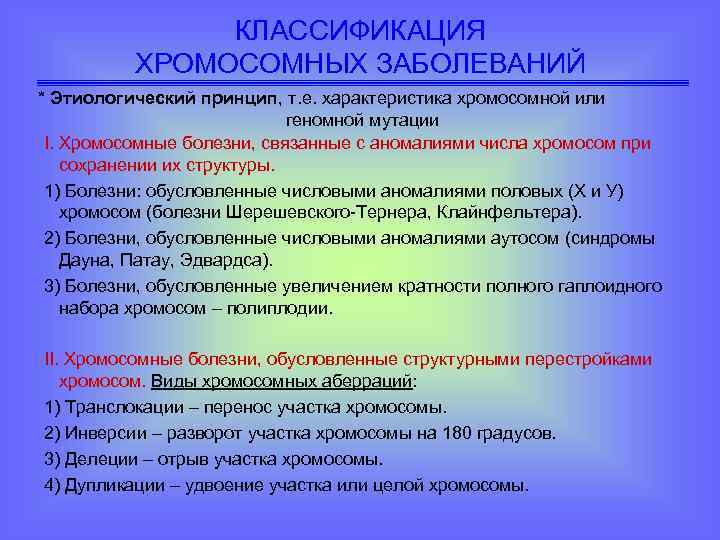 КЛАССИФИКАЦИЯ
ХРОМОСОМНЫХ ЗАБОЛЕВАНИЙ

* Этиологический принцип, т.е. характеристика хромосомной или геномной мутации

I. Хромосомные болезни, связанные с аномалиями числа хромосом при сохранении их структуры.

1) Болезни: обусловленные числовыми аномалиями половых (Х и У) хромосом (болезни Шерешевского-Тернера, Клайнфельтера).

2) Болезни, обусловленные числовыми аномалиями аутосом (синдромы Дауна, Патау, Эдвардса).

3) Болезни, обусловленные увеличением кратности полного гаплоидного набора хромосом – полиплодии.

II. Хромосомные болезни, обусловленные структурными перестройками хромосом. Виды хромосомных аберраций:

1) Транслокации – перенос участка хромосомы.

2) Инверсии – разворот участка хромосомы на 180 градусов.

3) Делеции – отрыв участка хромосомы.

4) Дупликации – удвоение участка или целой хромосомы.